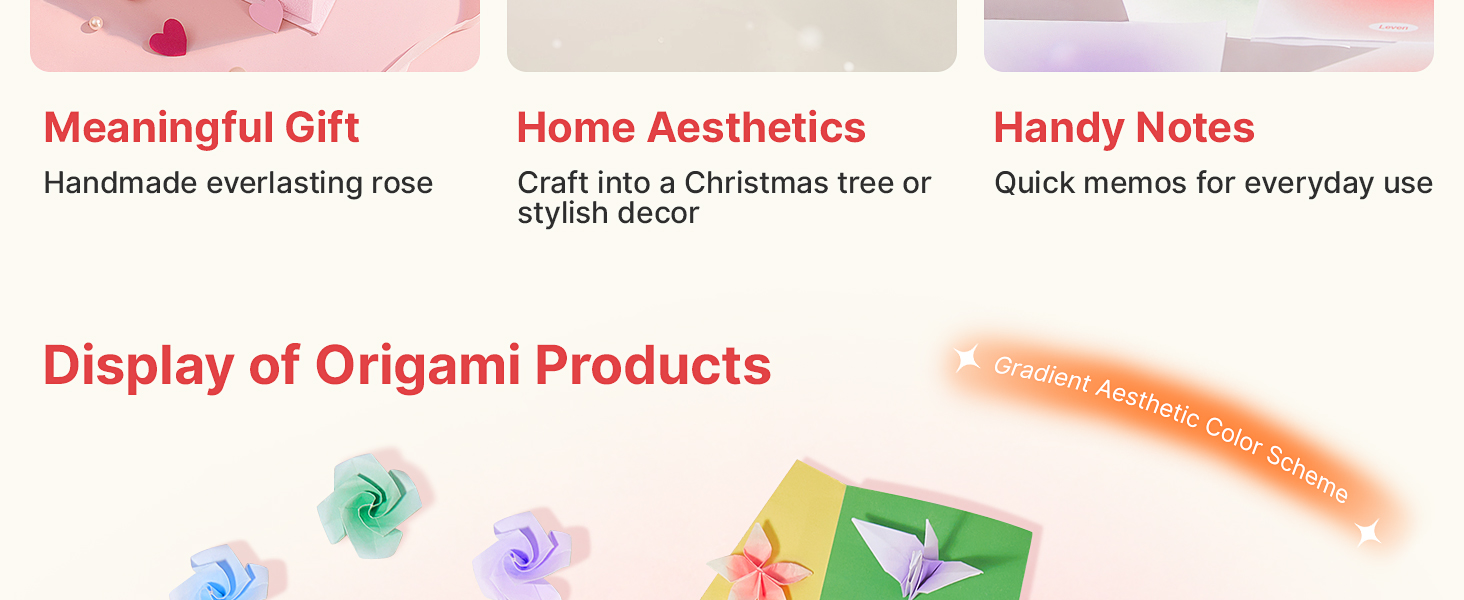 Meaningful Gift
Handmade everlasting rose

Home Aesthetics
Craft into a Christmas tree or stylish decor

Handy Notes
Quick memos for everyday use

Display of Origami Products

Gradient Aesthetic Color Scheme